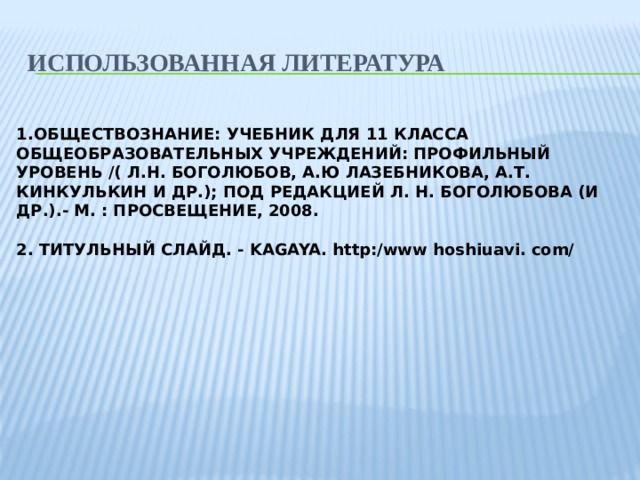 ИСПОЛЬЗОВАННАЯ ЛИТЕРАТУРА

1.ОБЩЕСТВОЗНАНИЕ: УЧЕБНИК ДЛЯ 11 КЛАССА ОБЩЕОБРАЗОВАТЕЛЬНЫХ УЧРЕЖДЕНИЙ: ПРОФИЛЬНЫЙ УРОВЕНЬ /( Л.Н. БОГОЛЮБОВ, А.Ю ЛАЗЕБНИКОВА, А.Т. КИНКУЛЬКИН И ДР.); ПОД РЕДАКЦИЕЙ Л. Н. БОГОЛЮБОВА (И ДР.).- М. : ПРОСВЕЩЕНИЕ, 2008.

2. ТИТУЛЬНЫЙ СЛАЙД. - KAGAYA. http:/www hoshiuavi. com/